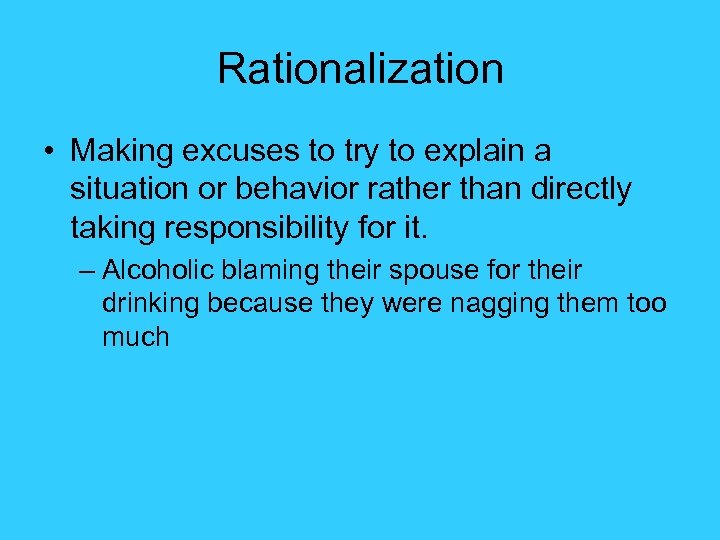 Rationalization

• Making excuses to try to explain a situation or behavior rather than directly taking responsibility for it.

– Alcoholic blaming their spouse for their drinking because they were nagging them too much